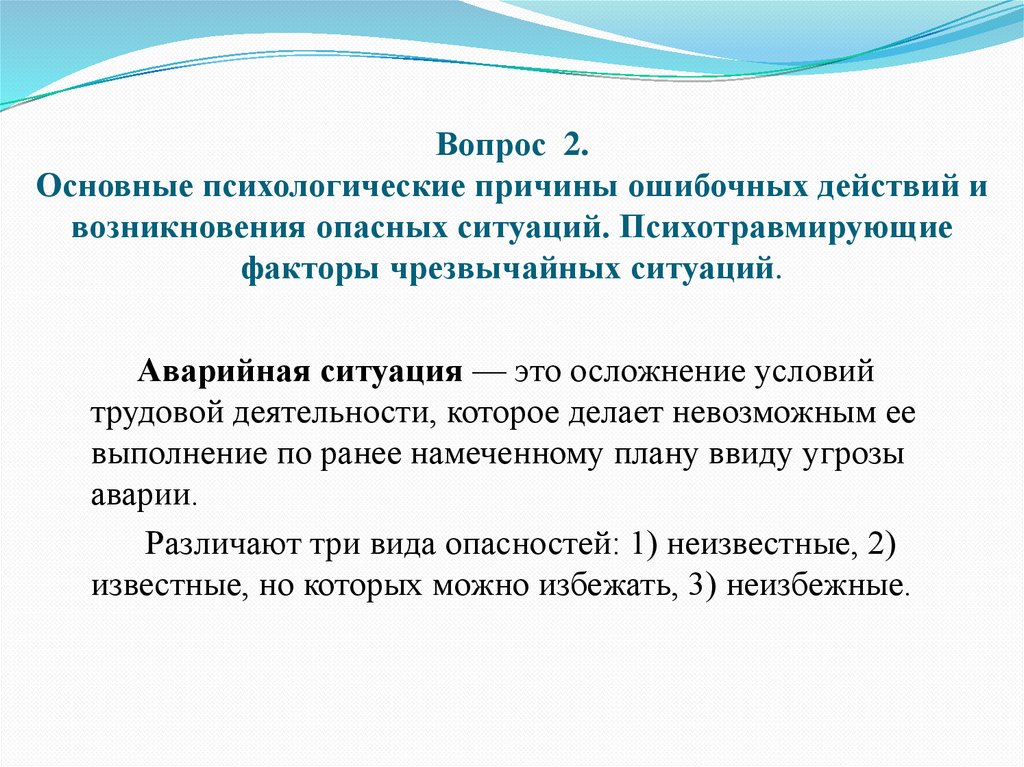 Вопрос 2.
Основные психологические причины ошибочных действий и возникновения опасных ситуаций. Психотравмирующие факторы чрезвычайных ситуаций.

Аварийная ситуация — это осложнение условий трудовой деятельности, которое делает невозможным ее выполнение по ранее намеченному плану ввиду угрозы аварии.

Различают три вида опасностей: 1) неизвестные, 2) известные, но которых можно избежать, 3) неизбежные.